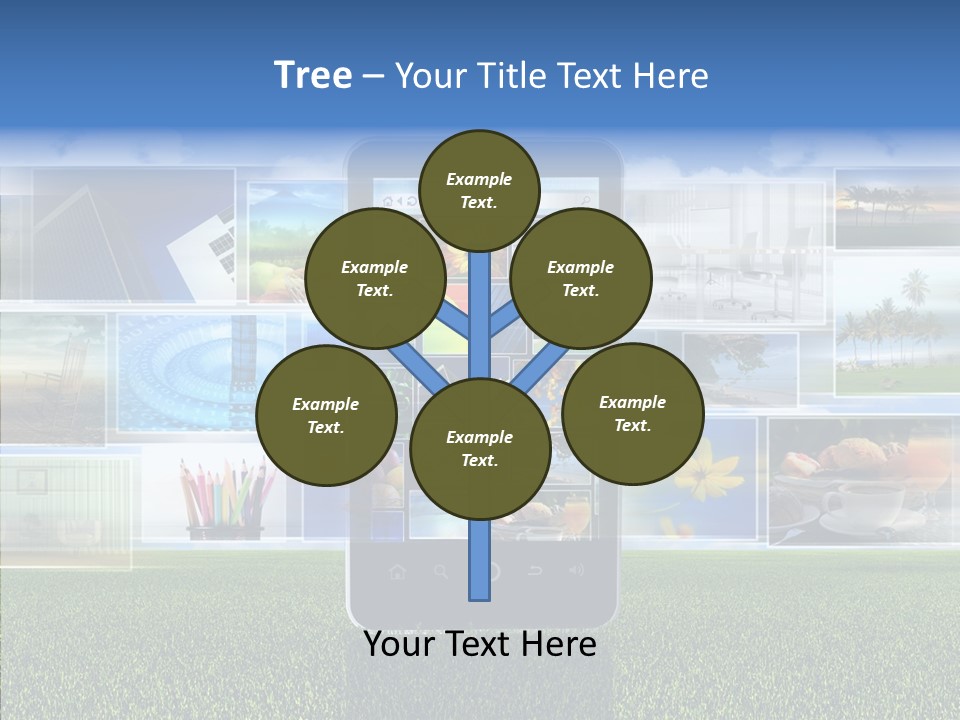 Tree – Your Title Text Here

Example Text.

Example Text.

Example Text.

Example Text.

Example Text.

Example Text.

Your Text Here